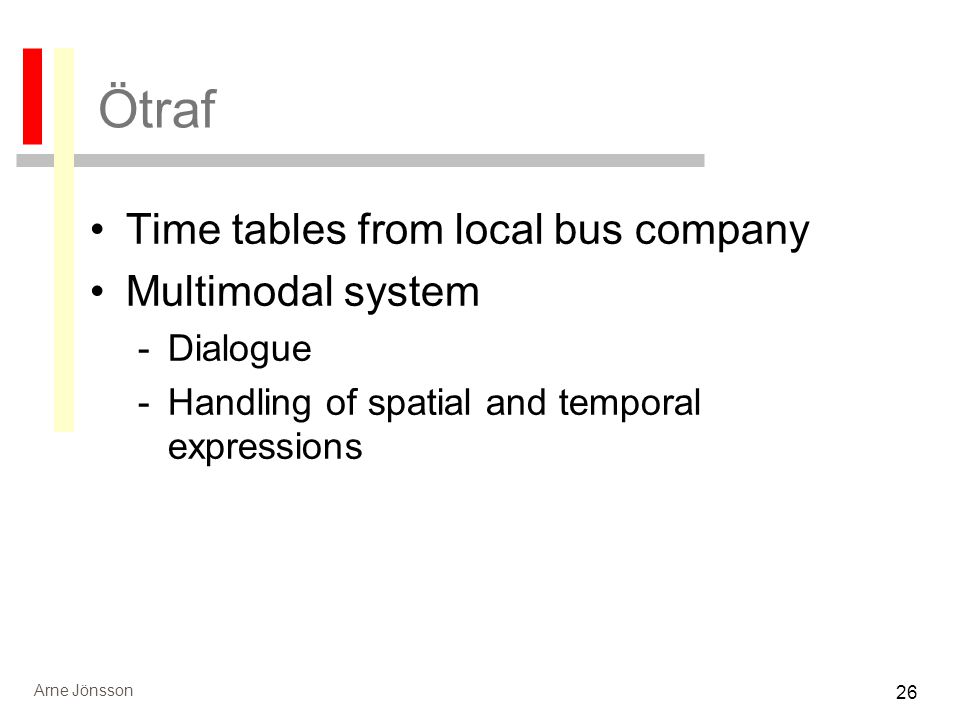 Ötraf

• Time tables from local bus company
• Multimodal system
  - Dialogue
  - Handling of spatial and temporal expressions

Arne Jönsson

26